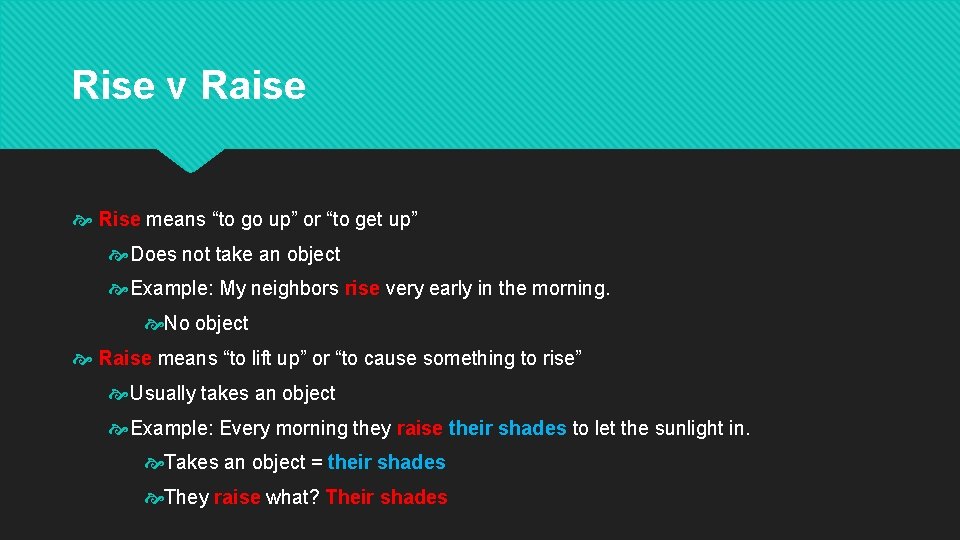 Rise v Raise

Rise means “to go up” or “to get up”

Does not take an object

Example: My neighbors rise very early in the morning.

No object

Raise means “to lift up” or “to cause something to rise”

Usually takes an object

Example: Every morning they raise their shades to let the sunlight in.

Takes an object = their shades

They raise what? Their shades